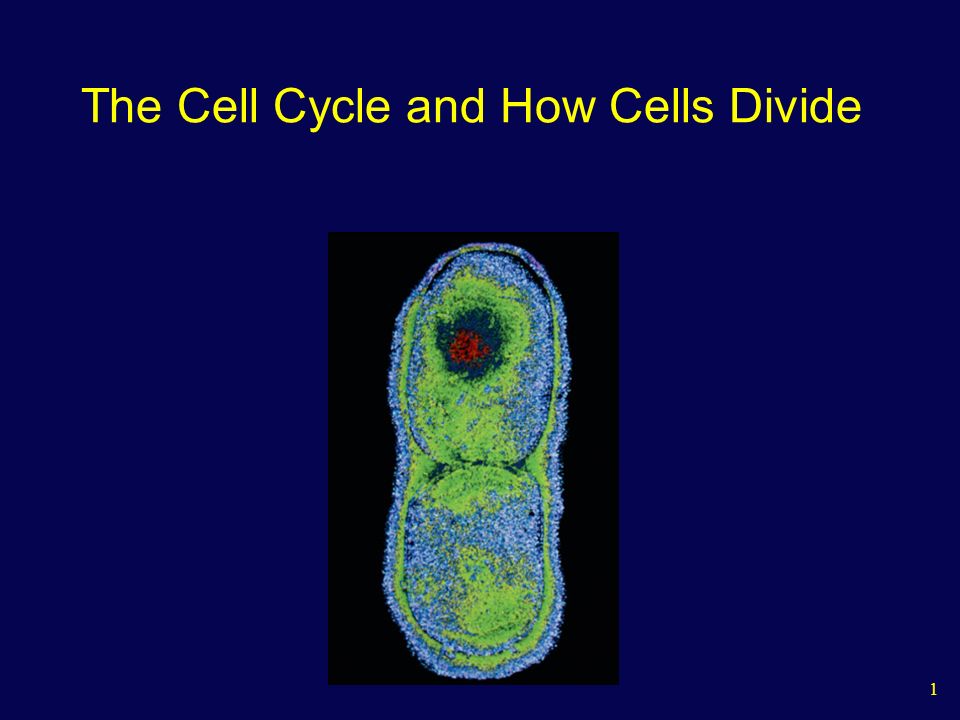 The Cell Cycle and How Cells Divide

1